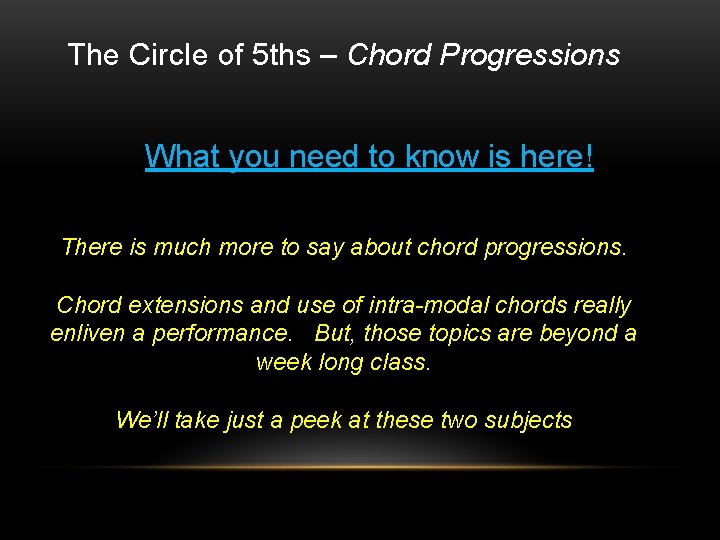 The Circle of 5ths – Chord Progressions

What you need to know is here!

There is much more to say about chord progressions.

Chord extensions and use of intra-modal chords really enliven a performance. But, those topics are beyond a week long class.

We'll take just a peek at these two subjects